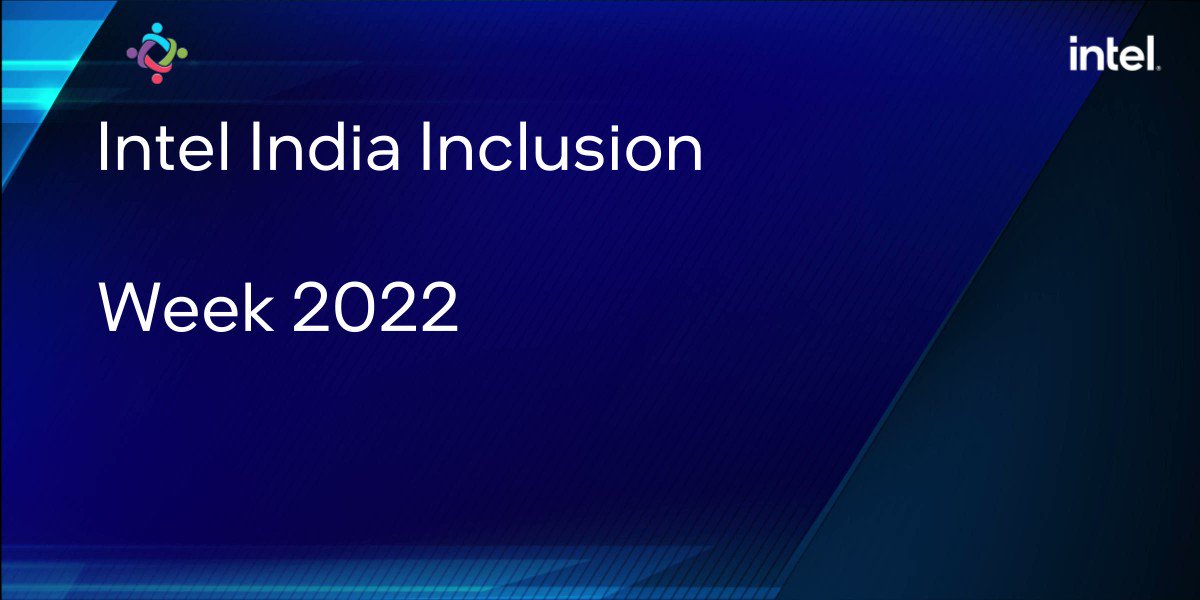 intel.

Intel India Inclusion

Week 2022